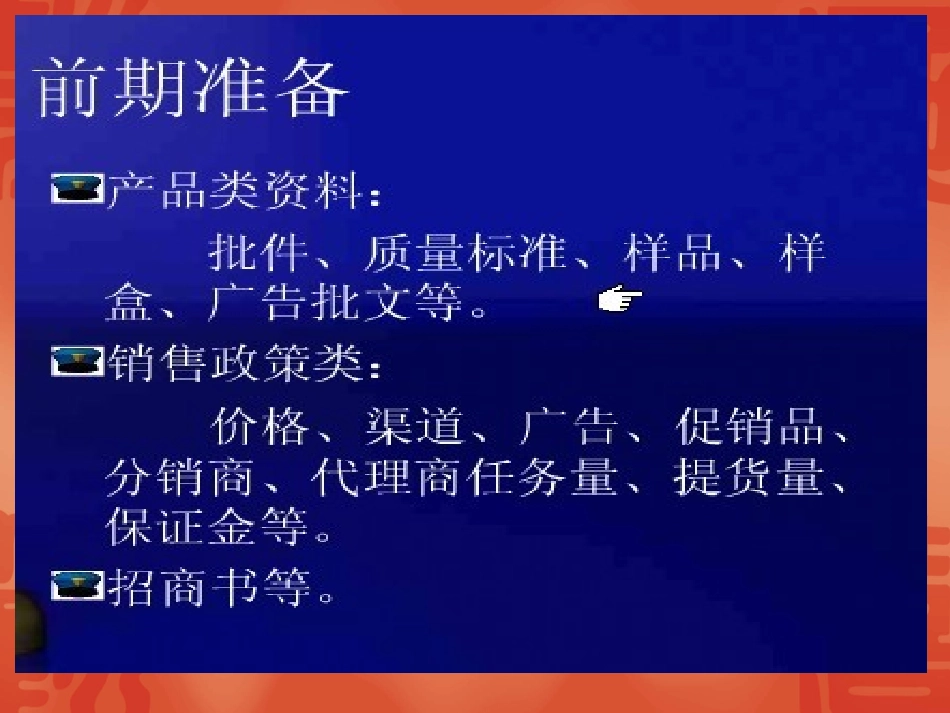 前期准备

产品类资料：

批件、质量标准、样品、样盒、广告批文等。

销售政策类：

价格、渠道、广告、促销品、分销商、代理商任务量、提货量、保证金等。

招商书等。